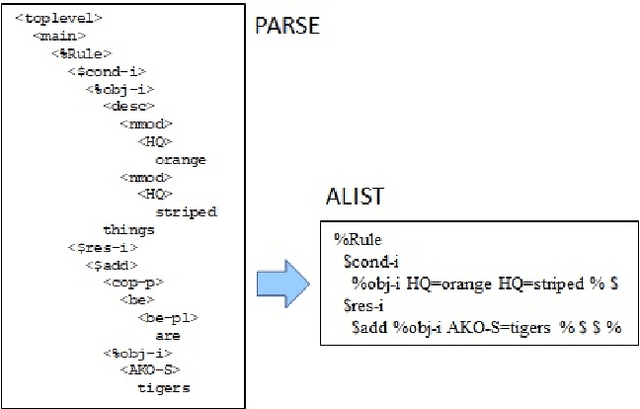 <toplevel>
<main>
<%Rule>
<$cond-i>
<%obj-i>
<desc>
<nmod>
<HQ>
orange
<nmod>
<HQ>
striped
things
<$res-i>
<$add>
<cop-p>
<be>
<be-pl>
are
<%obj-i>
<AKO-S>
tigers

PARSE

ALIST

%Rule
$cond-i
%obj-i HQ=orange HQ=striped % $
$res-i
$add %obj-i AKO-S=tigers % $ $ %